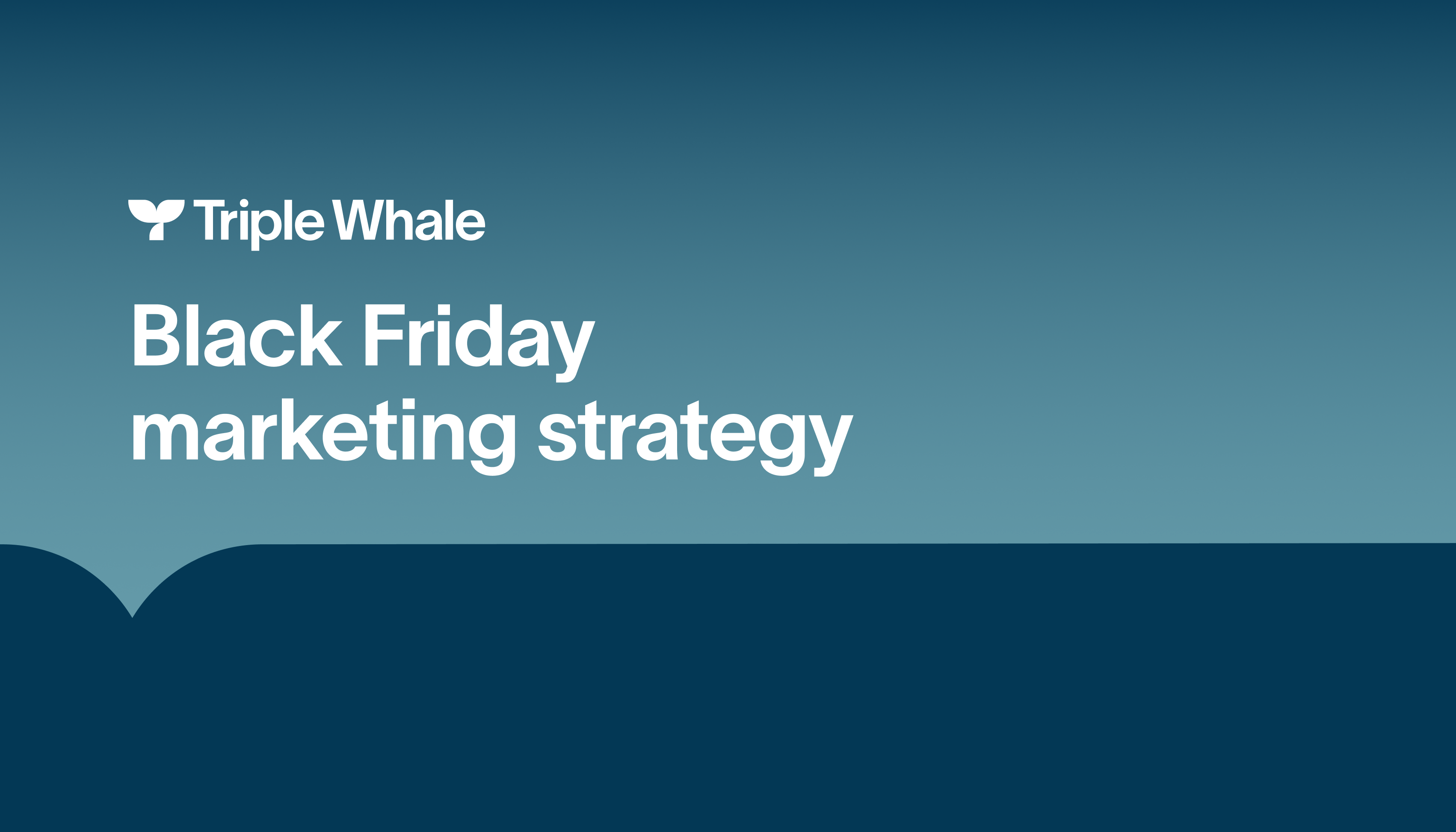 Triple Whale

Black Friday marketing strategy